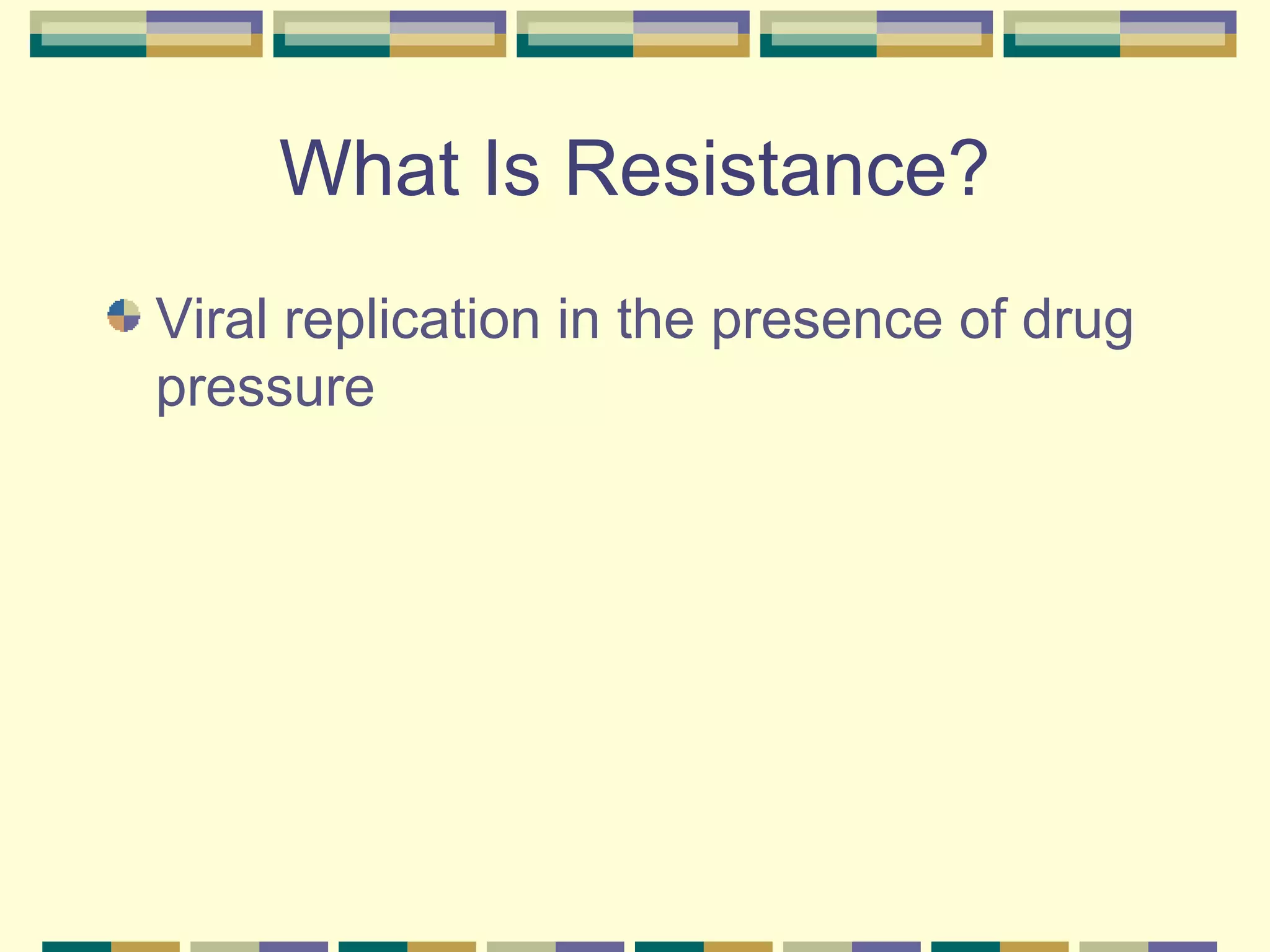 What Is Resistance?

Viral replication in the presence of drug pressure